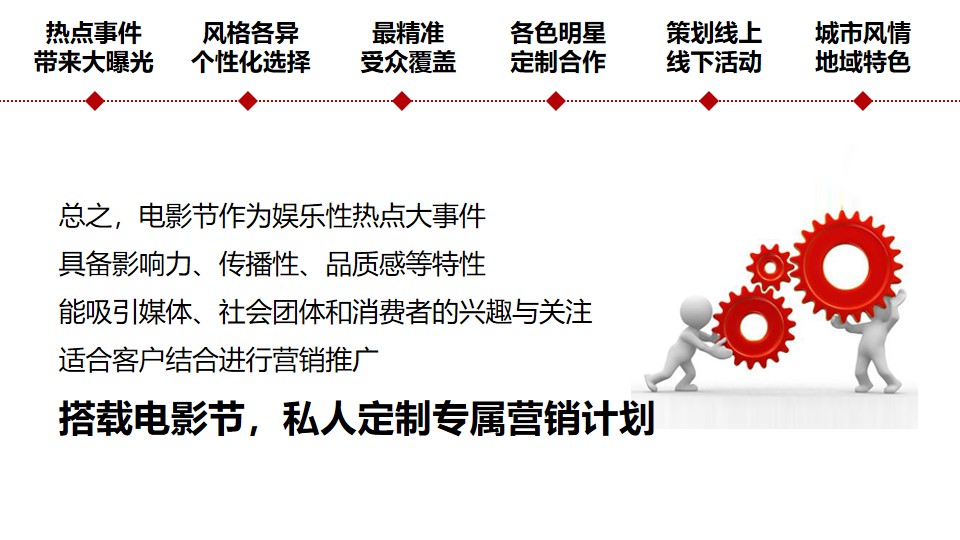 热点事件
带来大曝光

风格各异
个性化选择

最精准
受众覆盖

各色明星
定制合作

策划线上
线下活动

城市风情
地域特色

总之，电影节作为娱乐性热点大事件
具备影响力、传播性、品质感等特性
能吸引媒体、社会团体和消费者的兴趣与关注
适合客户结合进行营销推广

搭载电影节，私人定制专属营销计划